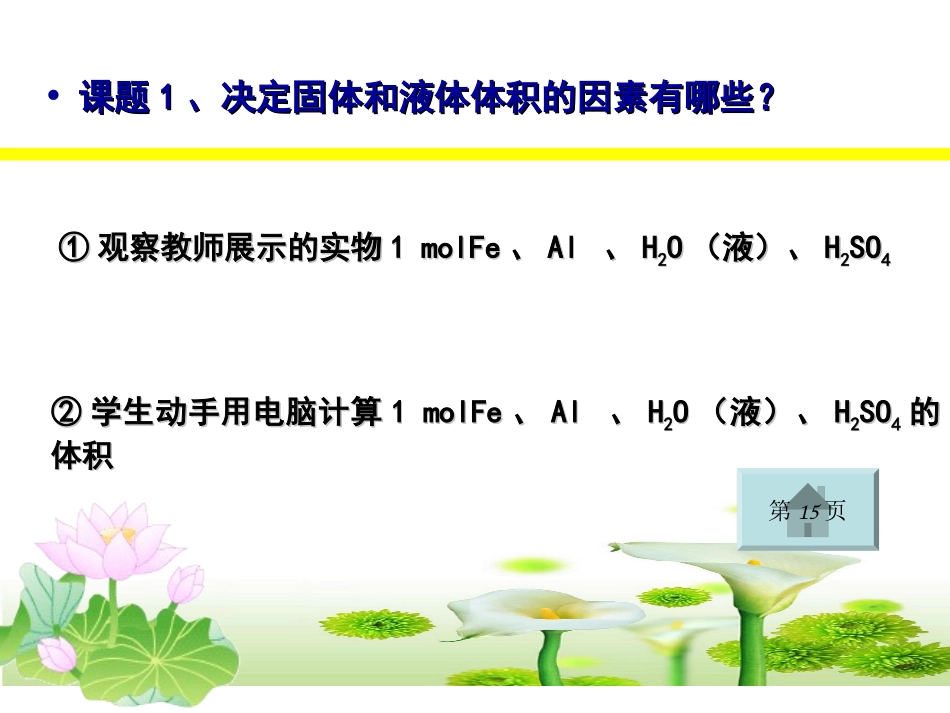 • 课题 1 、决定固体和液体体积的因素有哪些？

① 观察教师展示的实物 1 molFe 、 Al 、 $H_2O$ （液）、 $H_2SO_4$

② 学生动手用电脑计算 1 molFe 、 Al 、 $H_2O$ （液）、 $H_2SO_4$ 的体积

第 15 页